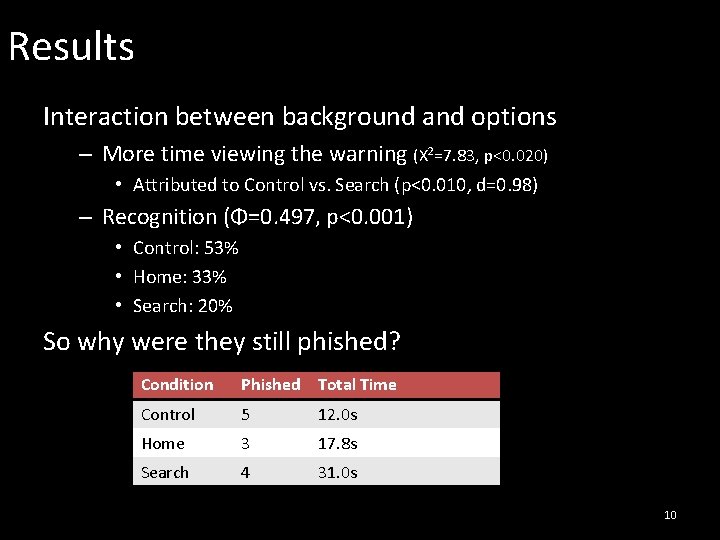 Results

Interaction between background and options

– More time viewing the warning ($X^2$=7.83, p<0.020)

• Attributed to Control vs. Search (p<0.010, d=0.98)

– Recognition (Φ=0.497, p<0.001)

• Control: 53%

• Home: 33%

• Search: 20%

So why were they still phished?

| Condition | Phished | Total Time |
|---|---|---|
| Control | 5 | 12.0s |
| Home | 3 | 17.8s |
| Search | 4 | 31.0s |

10